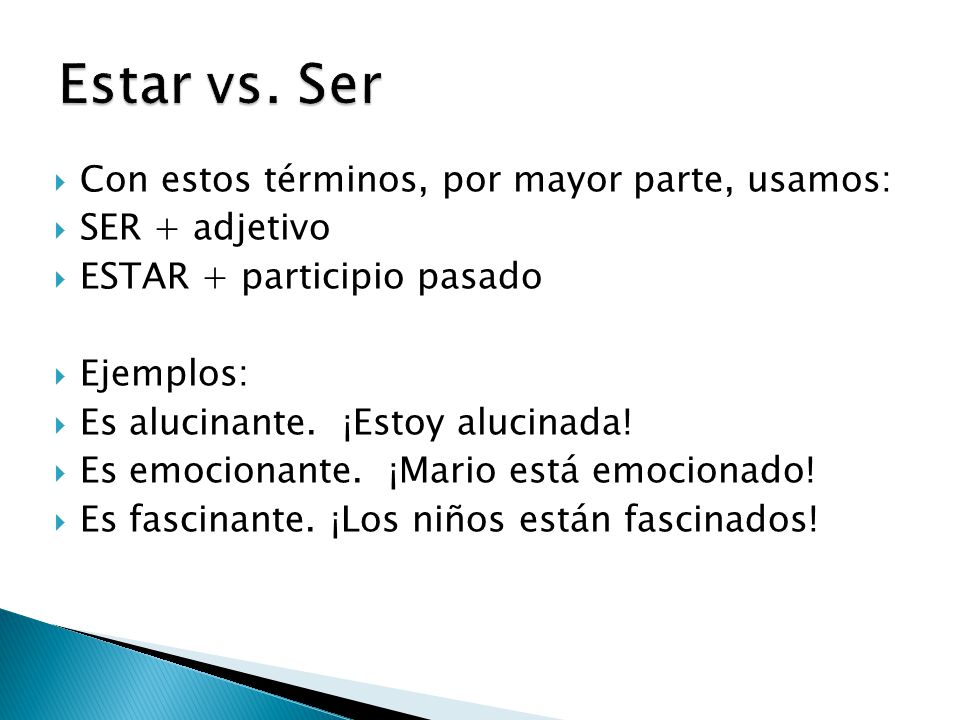 Estar vs. Ser

Con estos términos, por mayor parte, usamos:
SER + adjetivo
ESTAR + participio pasado

Ejemplos:
Es alucinante. ¡Estoy alucinada!
Es emocionante. ¡Mario está emocionado!
Es fascinante. ¡Los niños están fascinados!